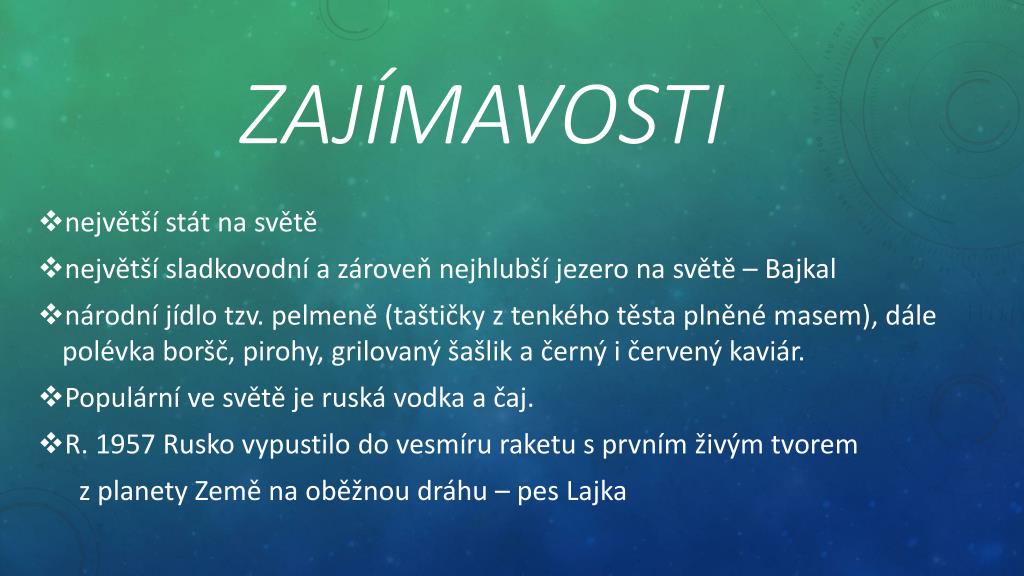 ZAJÍMAVOSTI

❖největší stát na světě

❖největší sladkovodní a zároveň nejhlubší jezero na světě – Bajkal

❖národní jídlo tzv. pelmeně (taštičky z tenkého těsta plněné masem), dále polévka boršč, pirohy, grilovaný šašlik a černý i červený kaviár.

❖Populární ve světě je ruská vodka a čaj.

❖R. 1957 Rusko vypustilo do vesmíru raketu s prvním živým tvorem z planety Země na oběžnou dráhu – pes Lajka